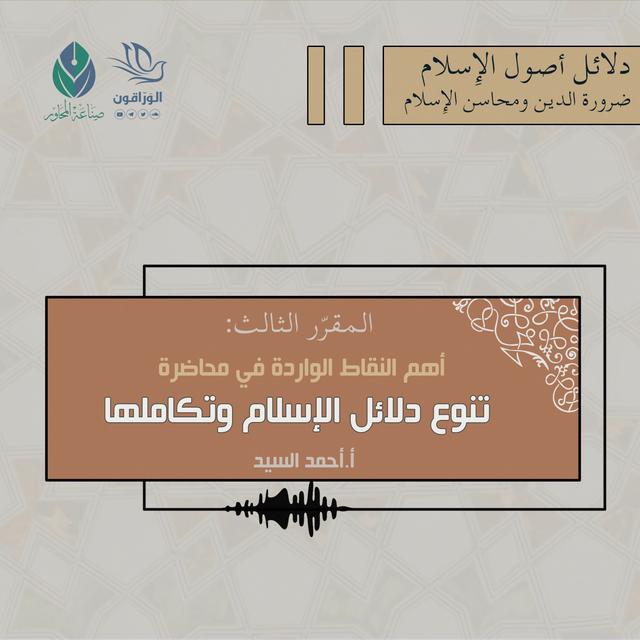 دلائل أصول الإسلام
ضرورة الدين ومحاسن الإسلام

الورّاقون

صناعة المحاور

المقرّر الثالث:
أهم النقاط الواردة في محاضرة
تنوع دلائل الإسلام وتكاملها
أ.أحمد السيد